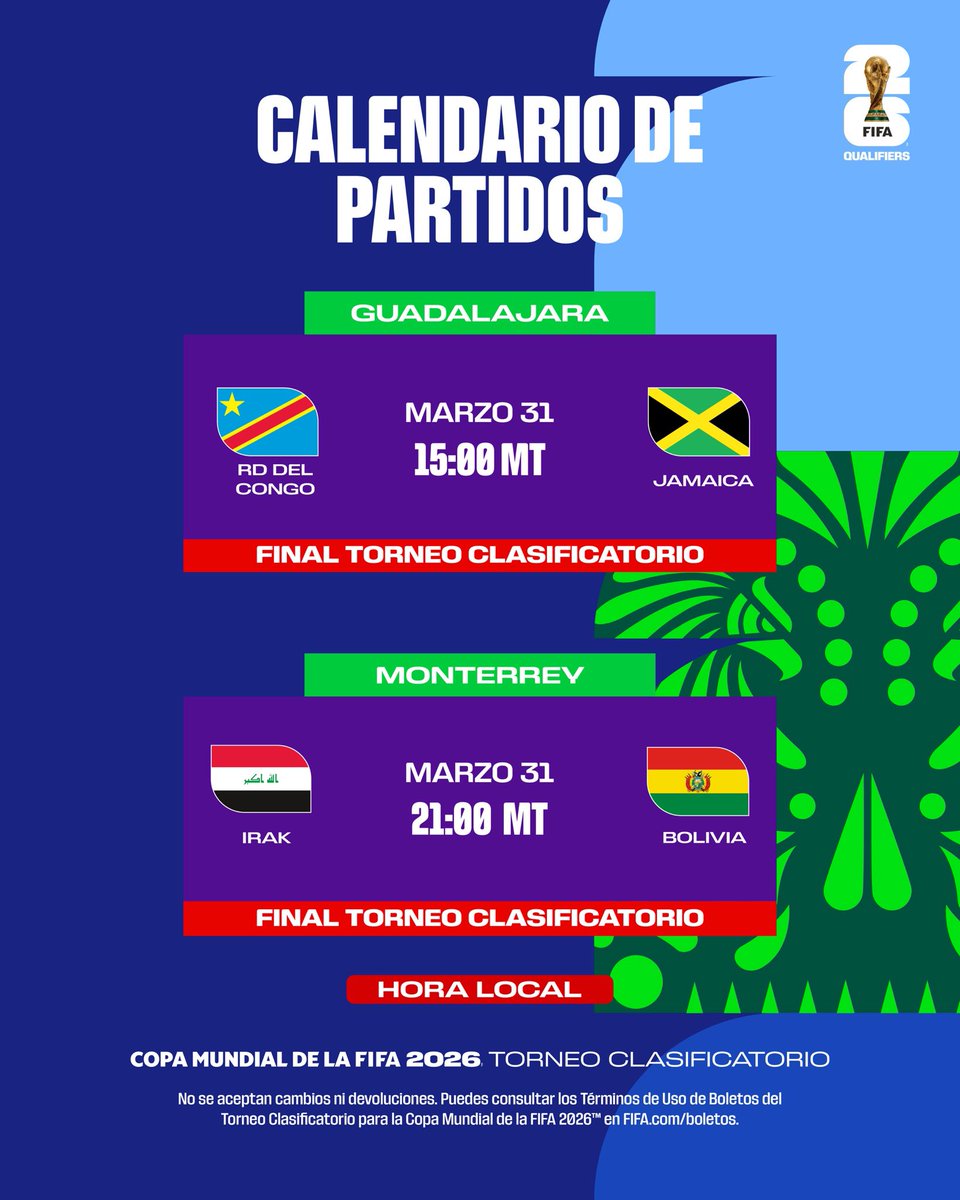 26 FIFA QUALIFIERS

CALENDARIO DE PARTIDOS

GUADALAJARA

RD DEL CONGO

MARZO 31
15:00 MT

JAMAICA

FINAL TORNEO CLASIFICATORIO

MONTERREY

IRAK

MARZO 31
21:00 MT

BOLIVIA

FINAL TORNEO CLASIFICATORIO

HORA LOCAL

COPA MUNDIAL DE LA FIFA 2026 TORNEO CLASIFICATORIO

No se aceptan cambios ni devoluciones. Puedes consultar los Términos de Uso de Boletos del Torneo Clasificatorio para la Copa Mundial de la FIFA 2026™ en FIFA.com/boletos.